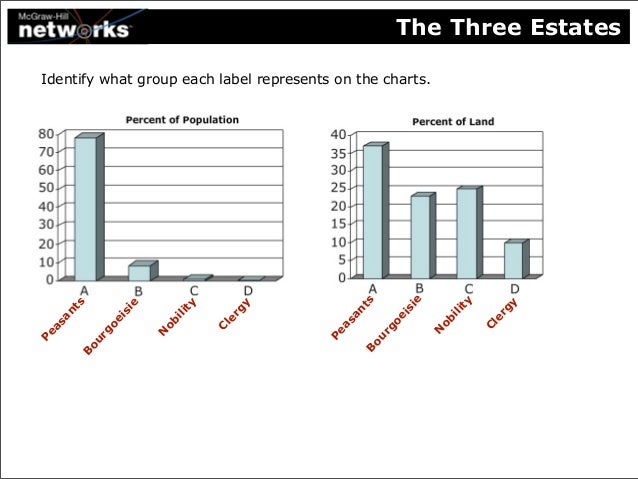 McGraw-Hill
networks

The Three Estates

Identify what group each label represents on the charts.

Percent of Population

80
70
60
50
40
30
20
10
0

A B C D

Peasants
Bourgoeisie
Nobility
Clergy

Percent of Land

40
35
30
25
20
15
10
5
0

A B C D

Peasants
Bourgoeisie
Nobility
Clergy